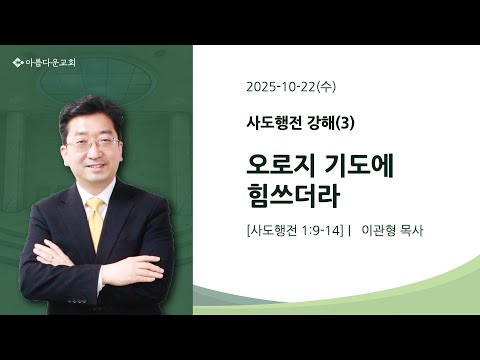 아름다운교회

2025-10-22(수)

사도행전 강해(3)

오로지 기도에 힘쓰더라

[사도행전 1:9-14] | 이관형 목사